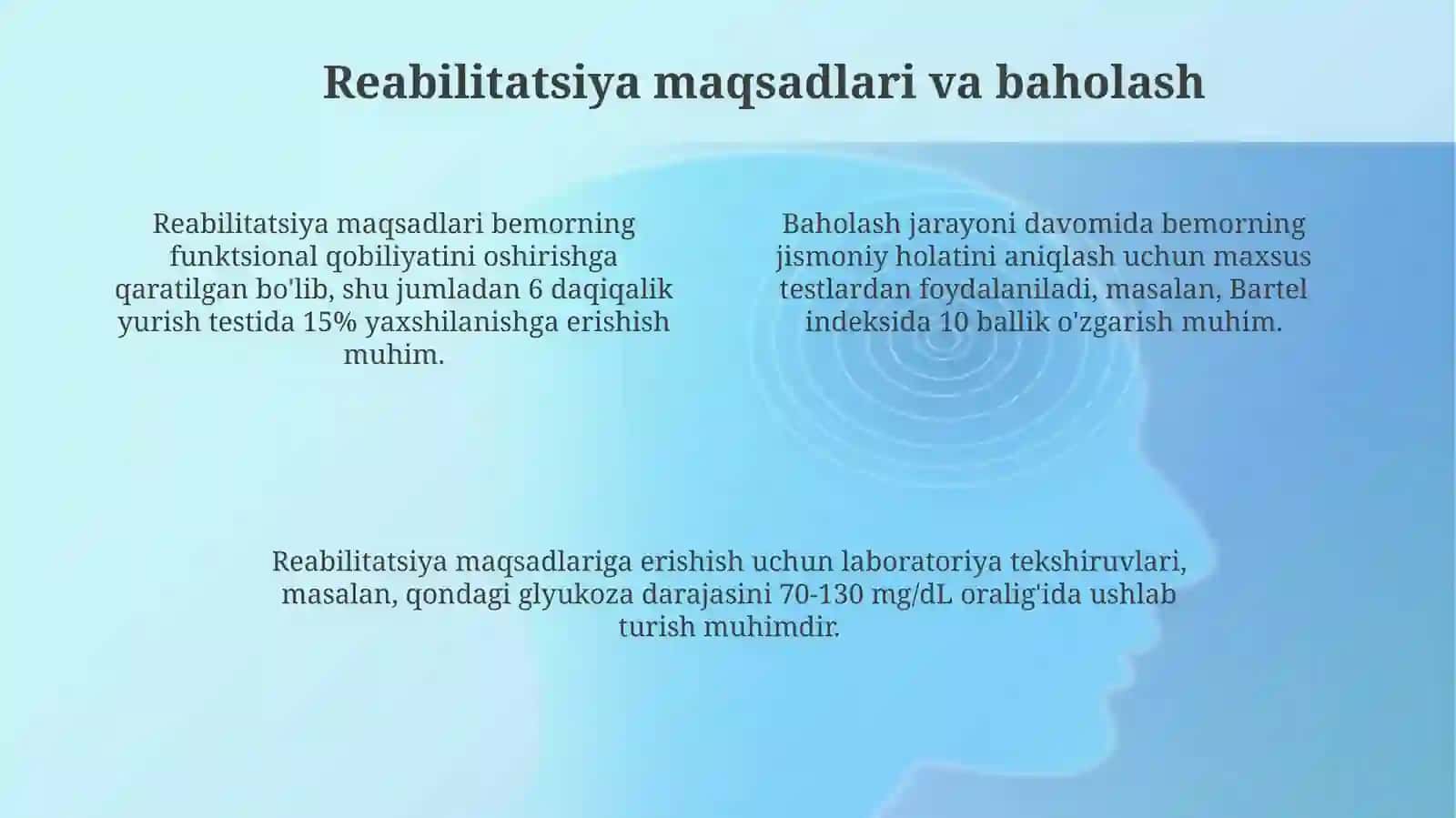 Reabilitatsiya maqsadlari va baholash

Reabilitatsiya maqsadlari bemorning funktsional qobiliyatini oshirishga qaratilgan bo'lib, shu jumladan 6 daqiqalik yurish testida 15% yaxshilanishga erishish muhim.

Baholash jarayoni davomida bemorning jismoniy holatini aniqlash uchun maxsus testlardan foydalaniladi, masalan, Bartel indeksida 10 ballik o'zgarish muhim.

Reabilitatsiya maqsadlariga erishish uchun laboratoriya tekshiruvlari, masalan, qondagi glyukoza darajasini 70-130 mg/dL oralig'ida ushlab turish muhimdir.